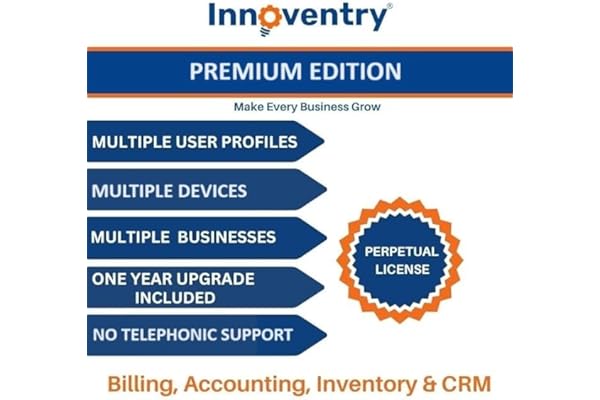 Innoventry®

PREMIUM EDITION

Make Every Business Grow

MULTIPLE USER PROFILES

MULTIPLE DEVICES

MULTIPLE BUSINESSES

ONE YEAR UPGRADE INCLUDED

NO TELEPHONIC SUPPORT

PERPETUAL LICENSE

Billing, Accounting, Inventory & CRM